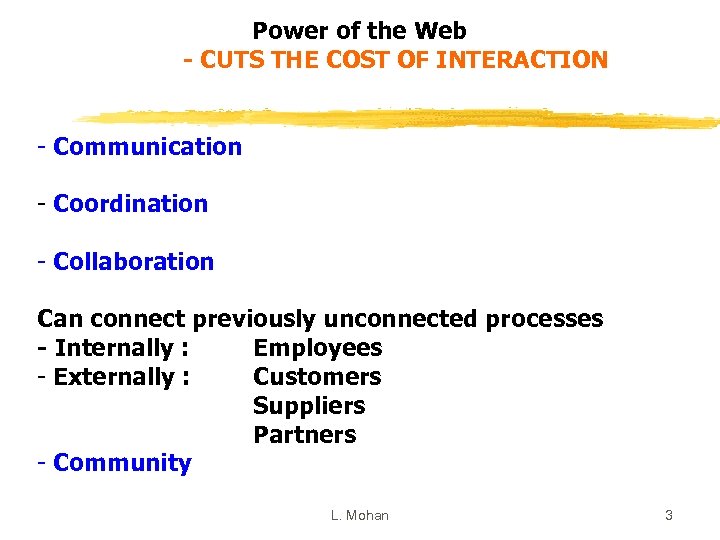 Power of the Web
- CUTS THE COST OF INTERACTION

- Communication

- Coordination

- Collaboration

Can connect previously unconnected processes
- Internally : Employees
- Externally : Customers
Suppliers
Partners
- Community

L. Mohan

3